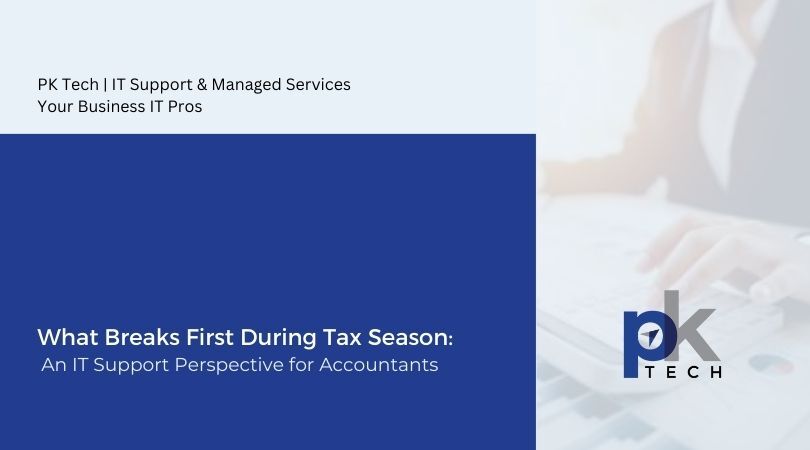 PK Tech | IT Support & Managed Services
Your Business IT Pros

What Breaks First During Tax Season:
An IT Support Perspective for Accountants

pk
TECH